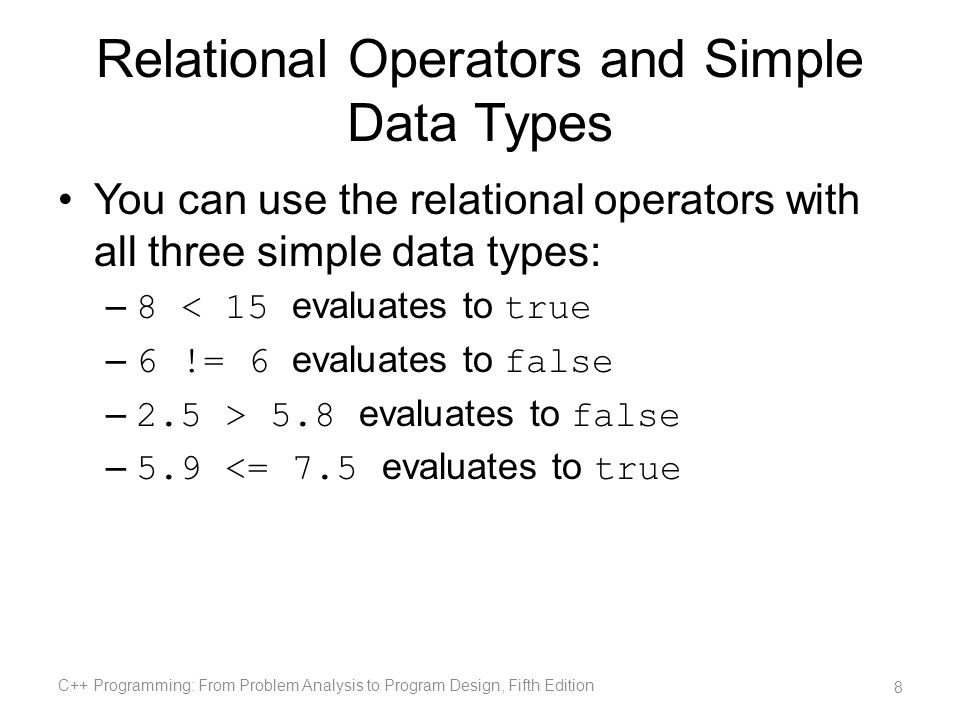 Relational Operators and Simple Data Types

• You can use the relational operators with all three simple data types:

– 8 < 15 evaluates to true

– 6 != 6 evaluates to false

– 2.5 > 5.8 evaluates to false

– 5.9 <= 7.5 evaluates to true

C++ Programming: From Problem Analysis to Program Design, Fifth Edition

8